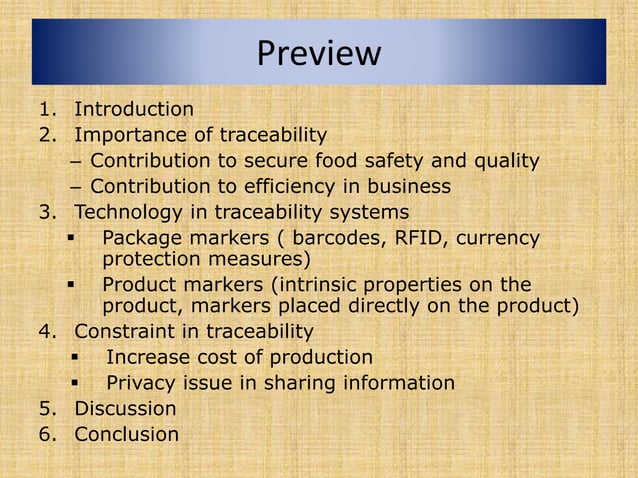 Preview

1. Introduction
2. Importance of traceability
– Contribution to secure food safety and quality
– Contribution to efficiency in business
3. Technology in traceability systems
▪ Package markers ( barcodes, RFID, currency protection measures)
▪ Product markers (intrinsic properties on the product, markers placed directly on the product)
4. Constraint in traceability
▪ Increase cost of production
▪ Privacy issue in sharing information
5. Discussion
6. Conclusion